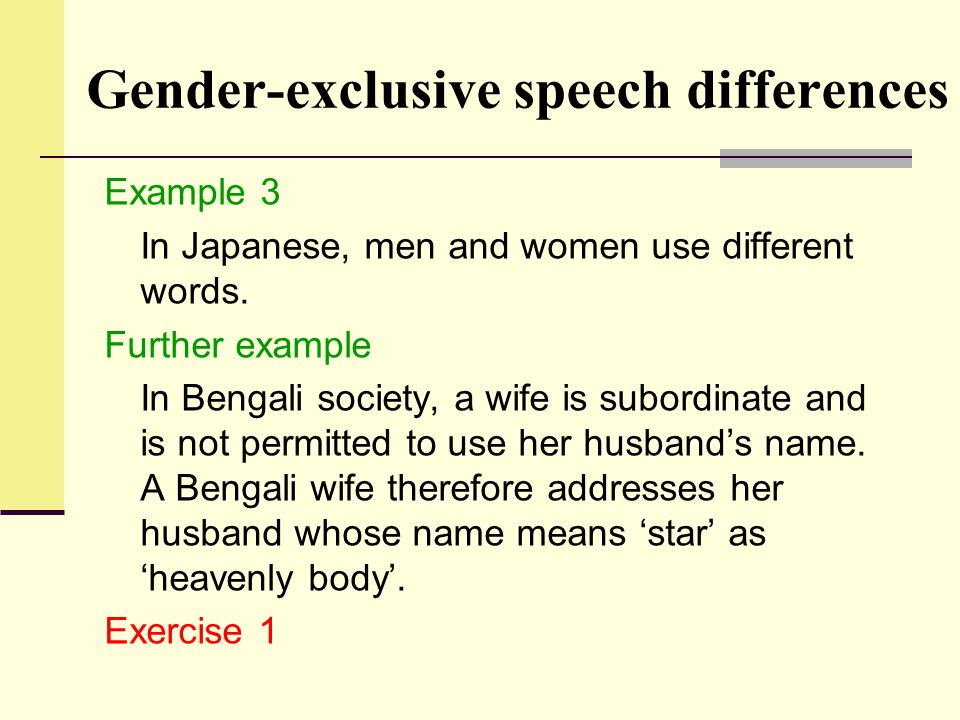 Gender-exclusive speech differences

Example 3

In Japanese, men and women use different words.

Further example

In Bengali society, a wife is subordinate and is not permitted to use her husband’s name. A Bengali wife therefore addresses her husband whose name means ‘star’ as ‘heavenly body’.

Exercise 1